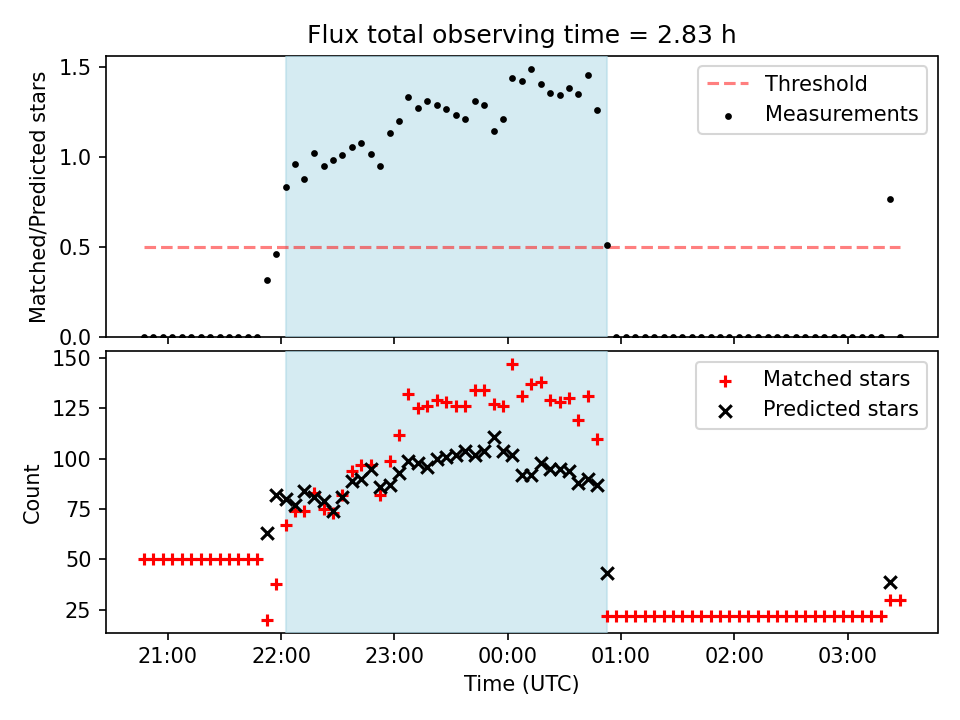 Flux total observing time = 2.83 h

Matched/Predicted stars

1.5
1.0
0.5
0.0

Threshold
Measurements

Count

150
125
100
75
50
25

Matched stars
Predicted stars

21:00
22:00
23:00
00:00
01:00
02:00
03:00

Time (UTC)